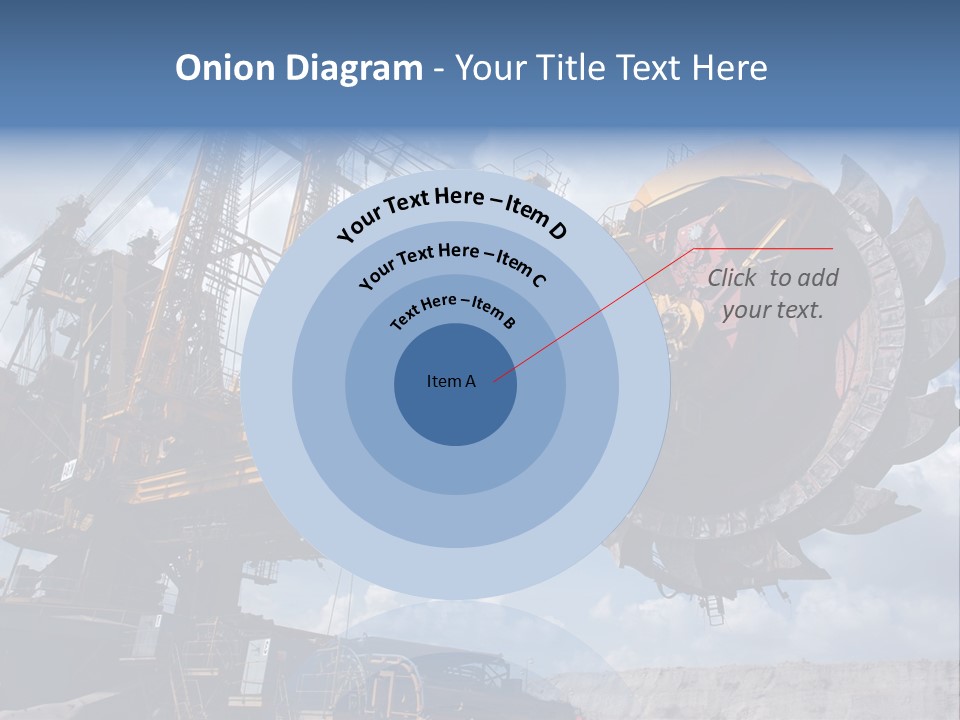 Onion Diagram - Your Title Text Here

Your Text Here – Item D

Your Text Here – Item C

Text Here – Item B

Item A

Click to add your text.